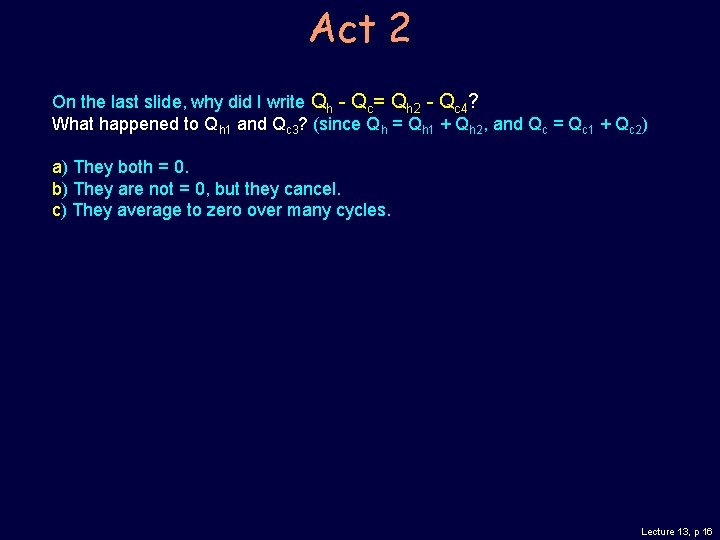 Act 2

On the last slide, why did I write $Q_h - Q_c = Q_{h2} - Q_{c4}$?
What happened to $Q_{h1}$ and $Q_{c3}$? (since $Q_h = Q_{h1} + Q_{h2}$, and $Q_c = Q_{c1} + Q_{c2}$)

a) They both = 0.
b) They are not = 0, but they cancel.
c) They average to zero over many cycles.

Lecture 13, p 16